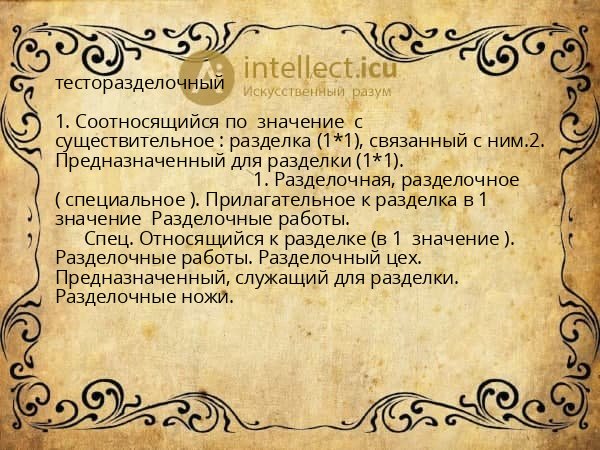 intellect.icu
Искусственный разум

тесторазделочный

1. Соотносящийся по значение с существительное : разделка (1*1), связанный с ним.2. Предназначенный для разделки (1*1).
1. Разделочная, разделочное ( специальное ). Прилагательное к разделка в 1 значение Разделочные работы.
Спец. Относящийся к разделке (в 1 значение ). Разделочные работы. Разделочный цех. Предназначенный, служащий для разделки. Разделочные ножи.